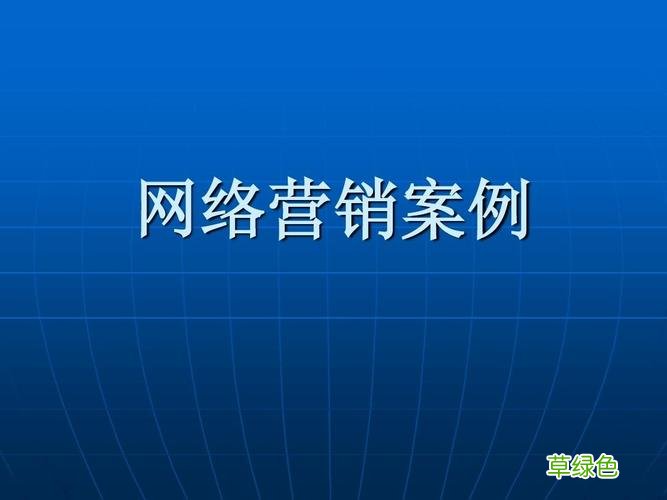 网络营销案例

草绿色